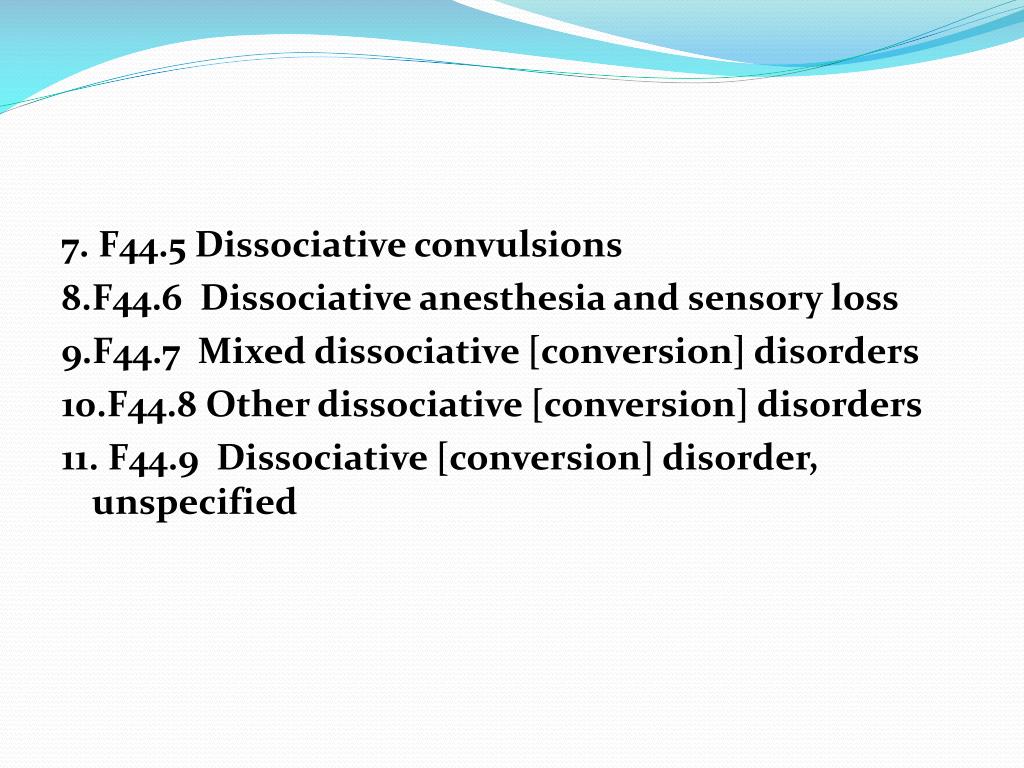 7. F44.5 Dissociative convulsions
8.F44.6 Dissociative anesthesia and sensory loss
9.F44.7 Mixed dissociative [conversion] disorders
10.F44.8 Other dissociative [conversion] disorders
11. F44.9 Dissociative [conversion] disorder, unspecified